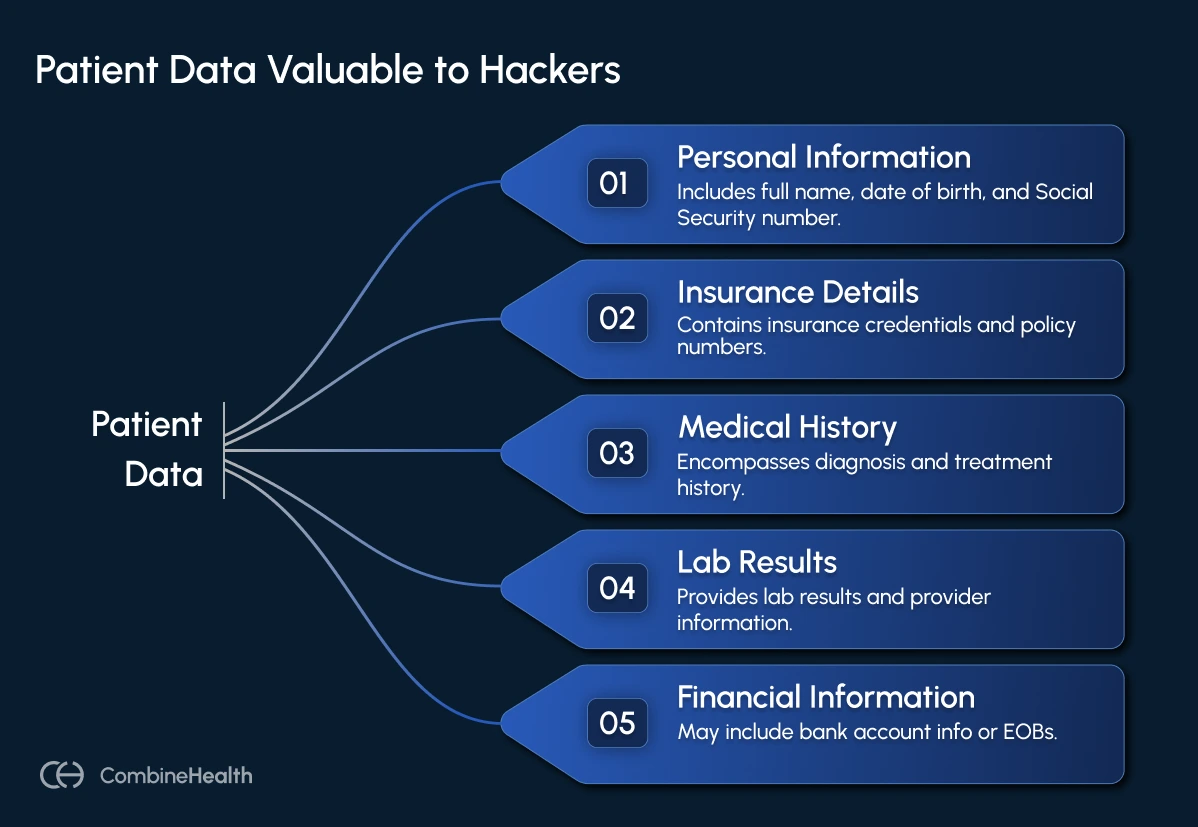 Patient Data Valuable to Hackers

Patient Data

01
Personal Information
Includes full name, date of birth, and Social Security number.

02
Insurance Details
Contains insurance credentials and policy numbers.

03
Medical History
Encompasses diagnosis and treatment history.

04
Lab Results
Provides lab results and provider information.

05
Financial Information
May include bank account info or EOBs.

CombineHealth